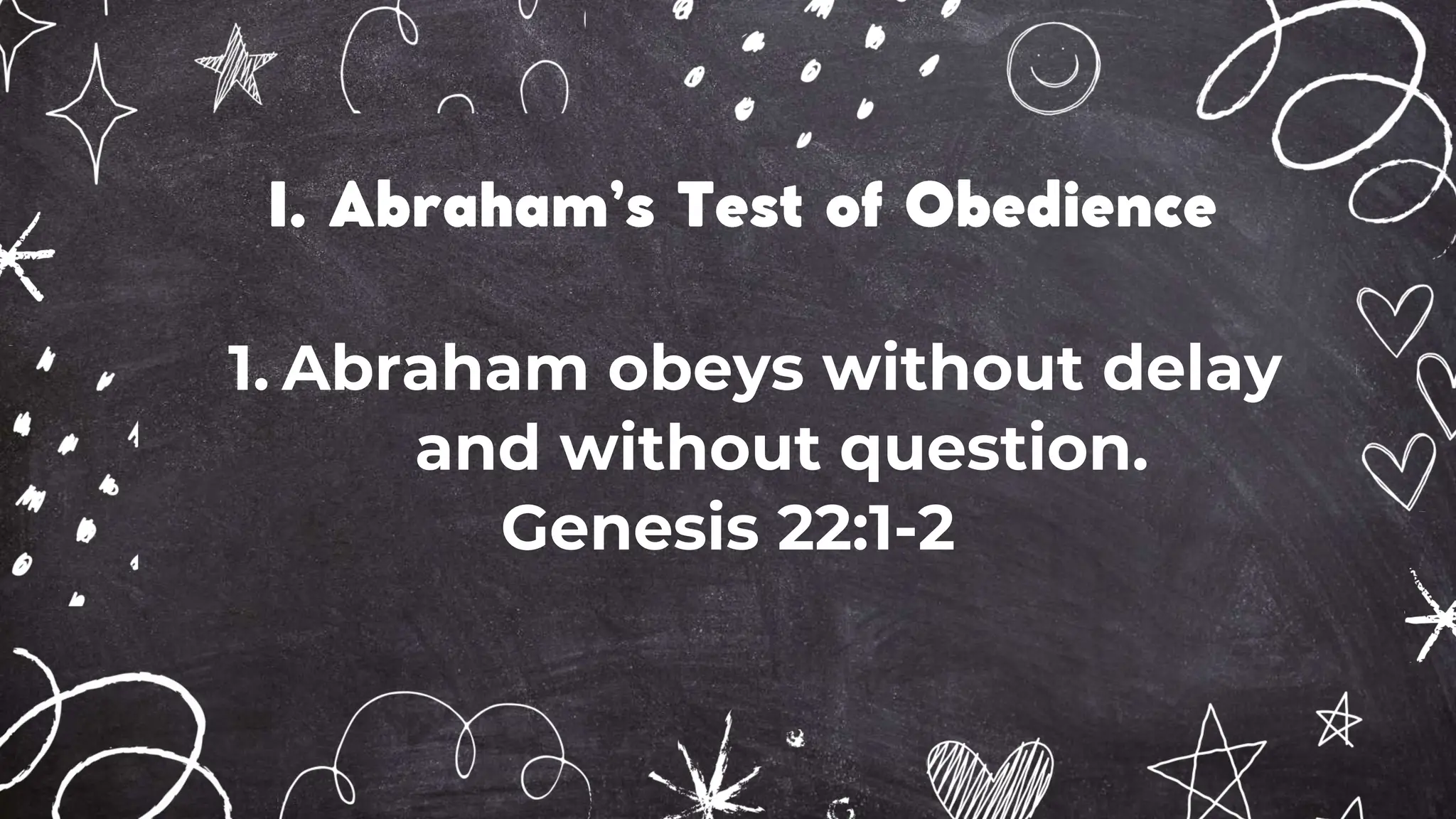 I. Abraham's Test of Obedience

1. Abraham obeys without delay and without question.
Genesis 22:1-2